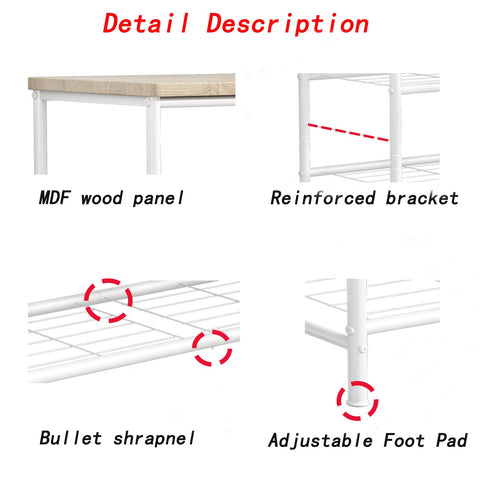 Detail Description

MDF wood panel

Reinforced bracket

Bullet shrapnel

Adjustable Foot Pad